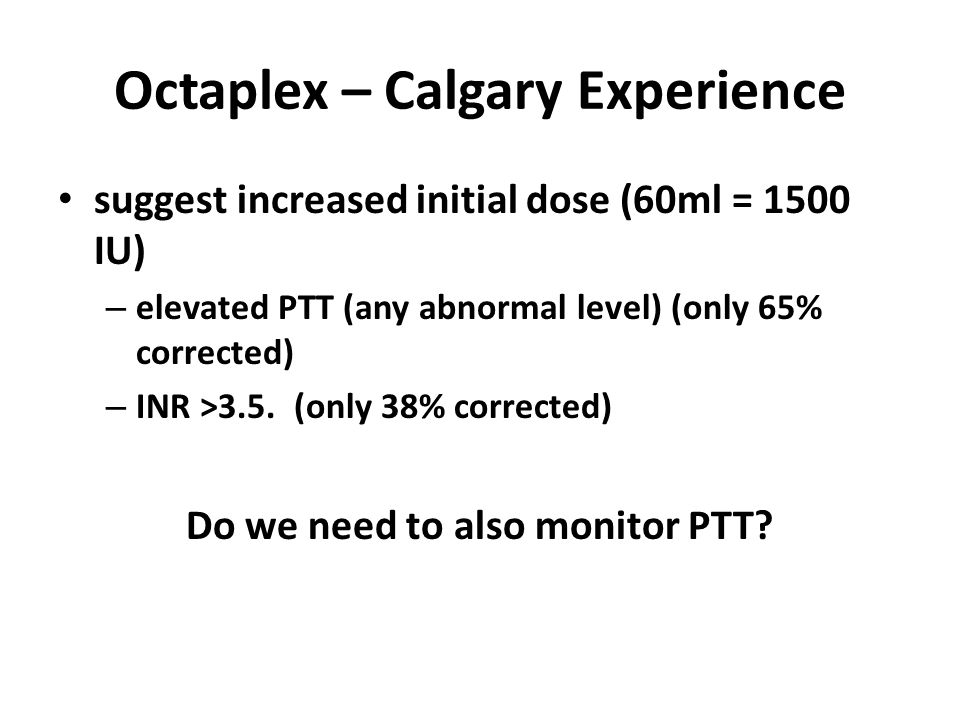 Octaplex – Calgary Experience

• suggest increased initial dose (60ml = 1500 IU)
– elevated PTT (any abnormal level) (only 65% corrected)
– INR >3.5. (only 38% corrected)

Do we need to also monitor PTT?